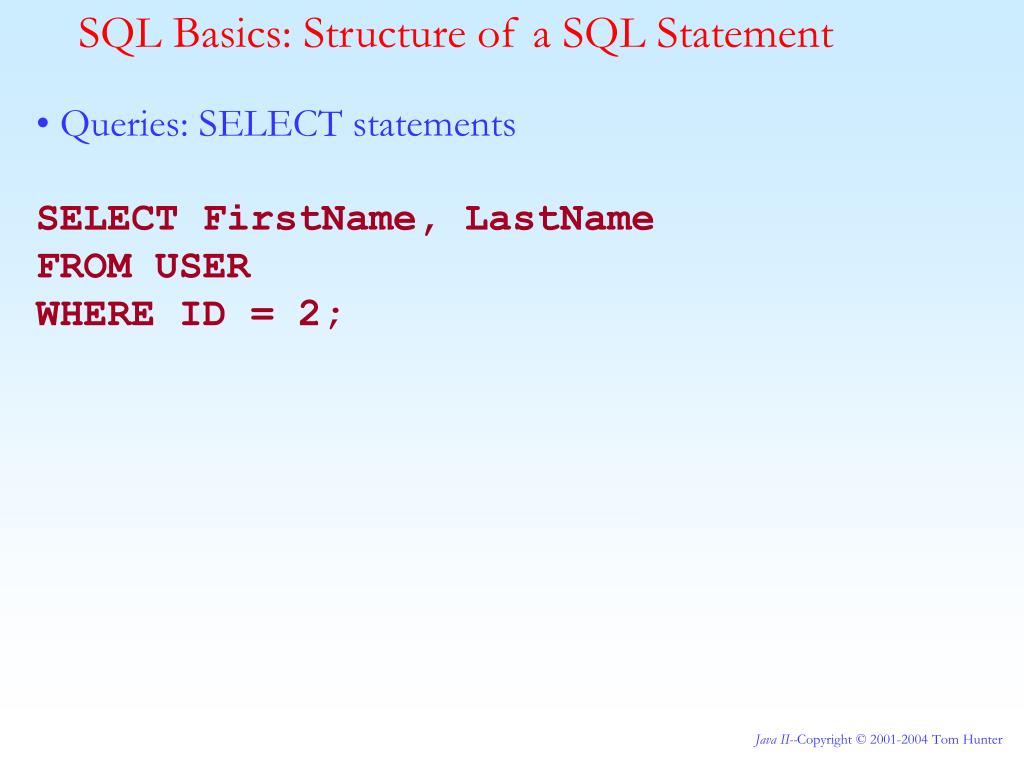 SQL Basics: Structure of a SQL Statement

• Queries: SELECT statements

SELECT FirstName, LastName
FROM USER
WHERE ID = 2;

Java II--Copyright © 2001-2004 Tom Hunter